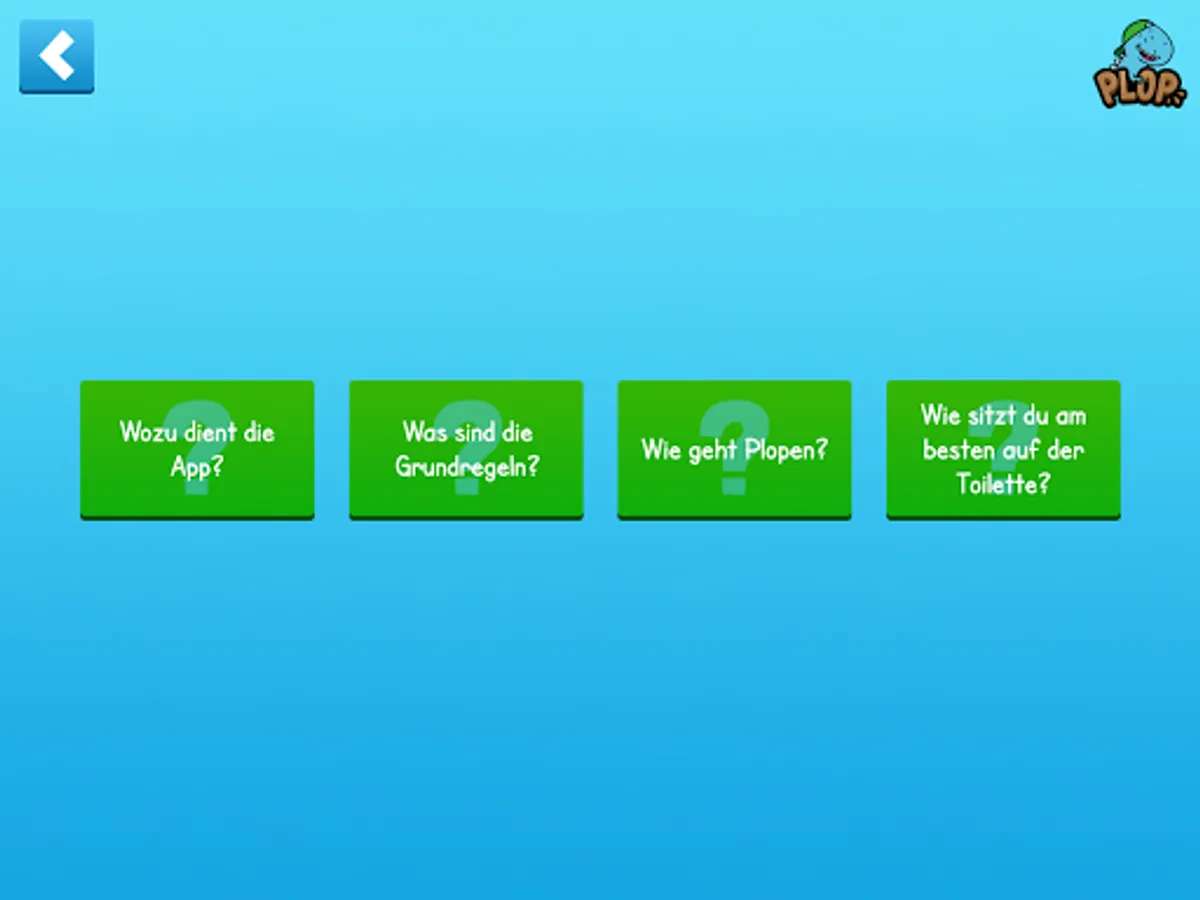 PLOP

Wozu dient die App?

Was sind die Grundregeln?

Wie geht Plopen?

Wie sitzt du am besten auf der Toilette?